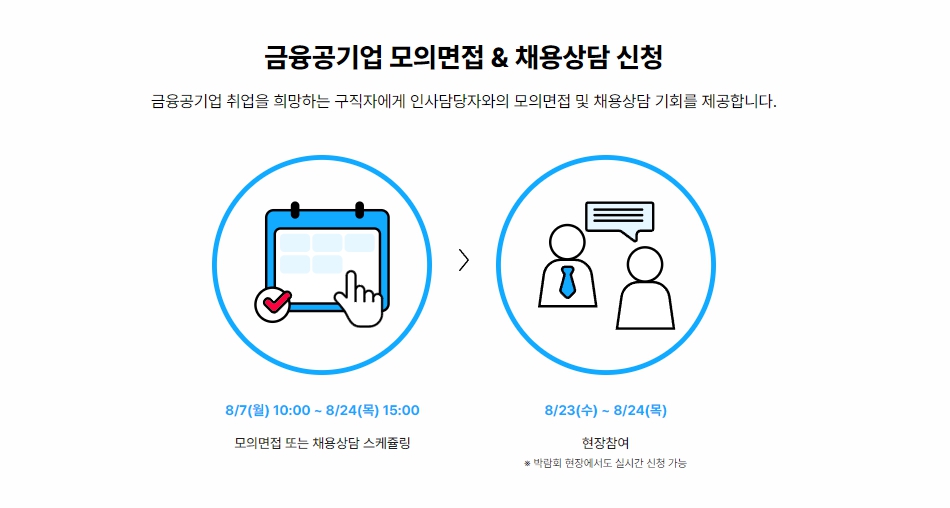 금융공기업 모의면접 & 채용상담 신청

금융공기업 취업을 희망하는 구직자에게 인사담당자와의 모의면접 및 채용상담 기회를 제공합니다.

8/7(월) 10:00 ~ 8/24(목) 15:00

모의면접 또는 채용상담 스케쥴링

8/23(수) ~ 8/24(목)

현장참여

※ 박람회 현장에서도 실시간 신청 가능